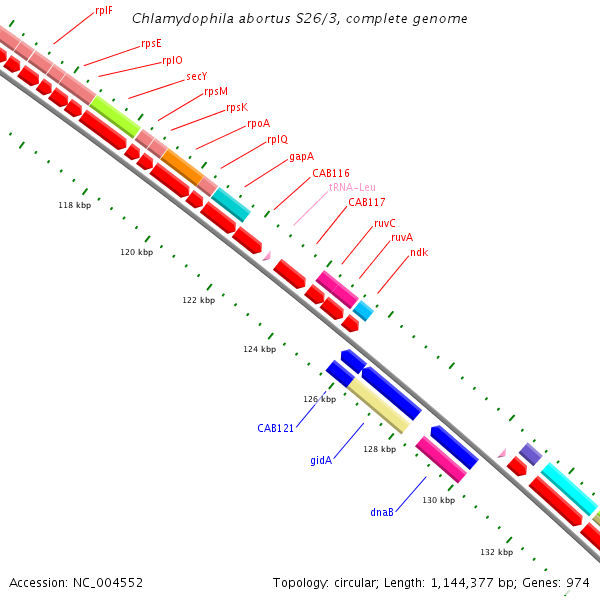 Chlamydophila abortus S26/3, complete genome

rplF
rpsE
rplO
secY
rpsM
rpsK
rpoA
rplQ
gapA
CAB116
tRNA-Leu
CAB117
ruvC
ruvA
ndk

118 kbp
120 kbp
122 kbp
124 kbp
126 kbp
128 kbp
130 kbp
132 kbp

CAB121
gidA
dnaB

Accession: NC_004552

Topology: circular; Length: 1,144,377 bp; Genes: 974